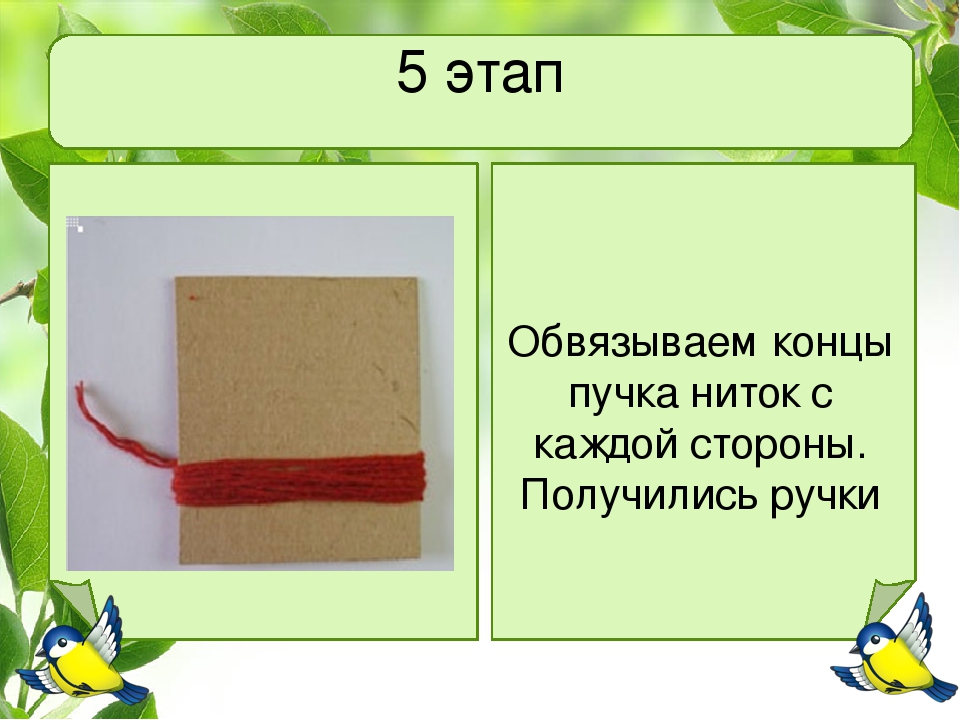 5 этап

Обвязываем концы пучка ниток с каждой стороны. Получились ручки